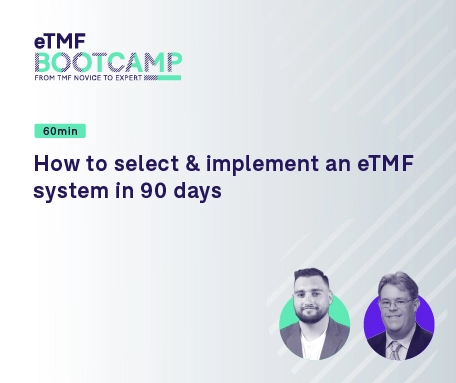 eTMF
BOOTCAMP
FROM TMF NOVICE TO EXPERT

60min

How to select & implement an eTMF system in 90 days